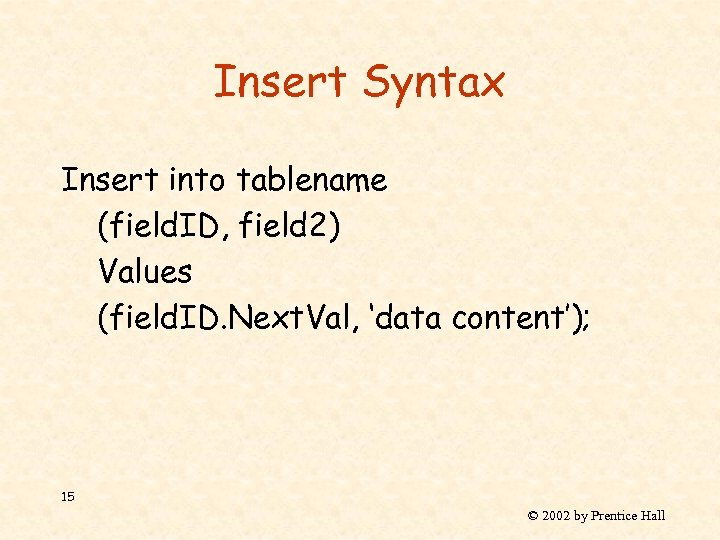 Insert Syntax

Insert into tablename
(fieldID, field2)
Values
(fieldID.NextVal, ‘data content’);

15

© 2002 by Prentice Hall